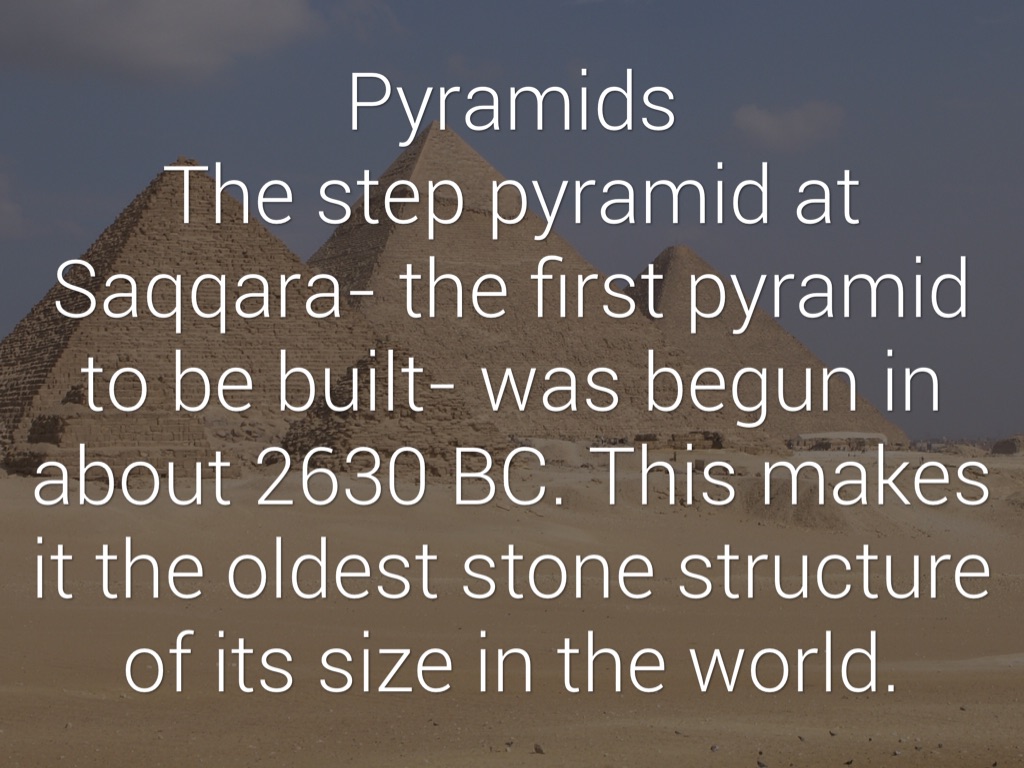 Pyramids
The step pyramid at Saqqara- the first pyramid to be built- was begun in about 2630 BC. This makes it the oldest stone structure of its size in the world.